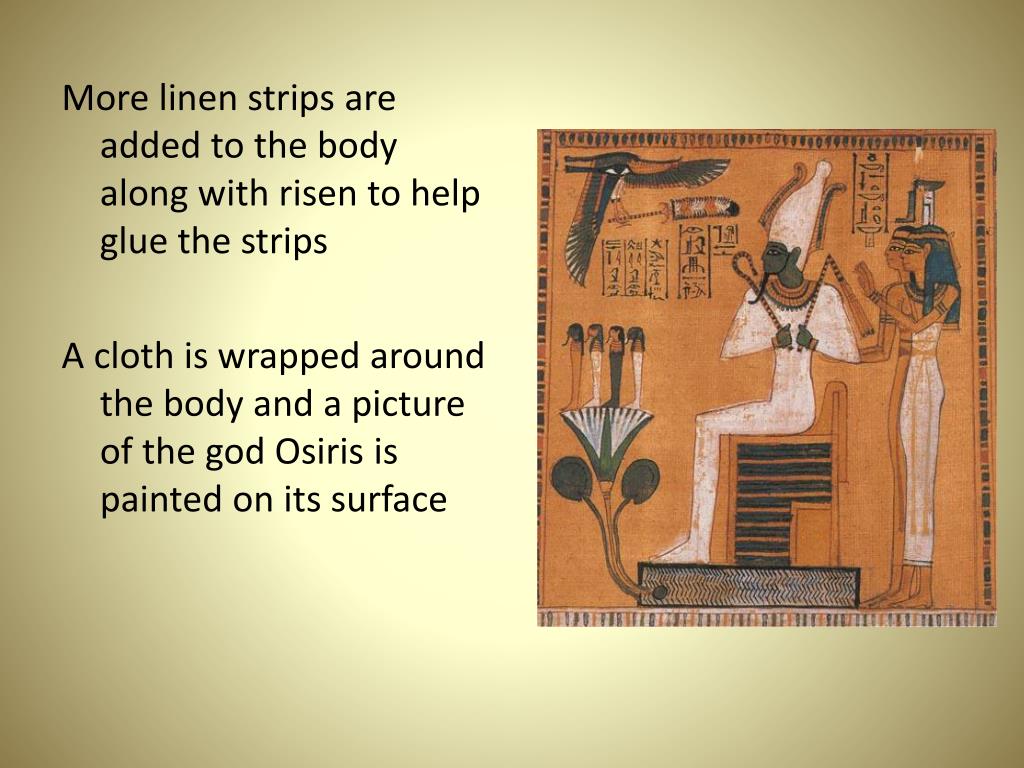 More linen strips are added to the body along with risen to help glue the strips

A cloth is wrapped around the body and a picture of the god Osiris is painted on its surface